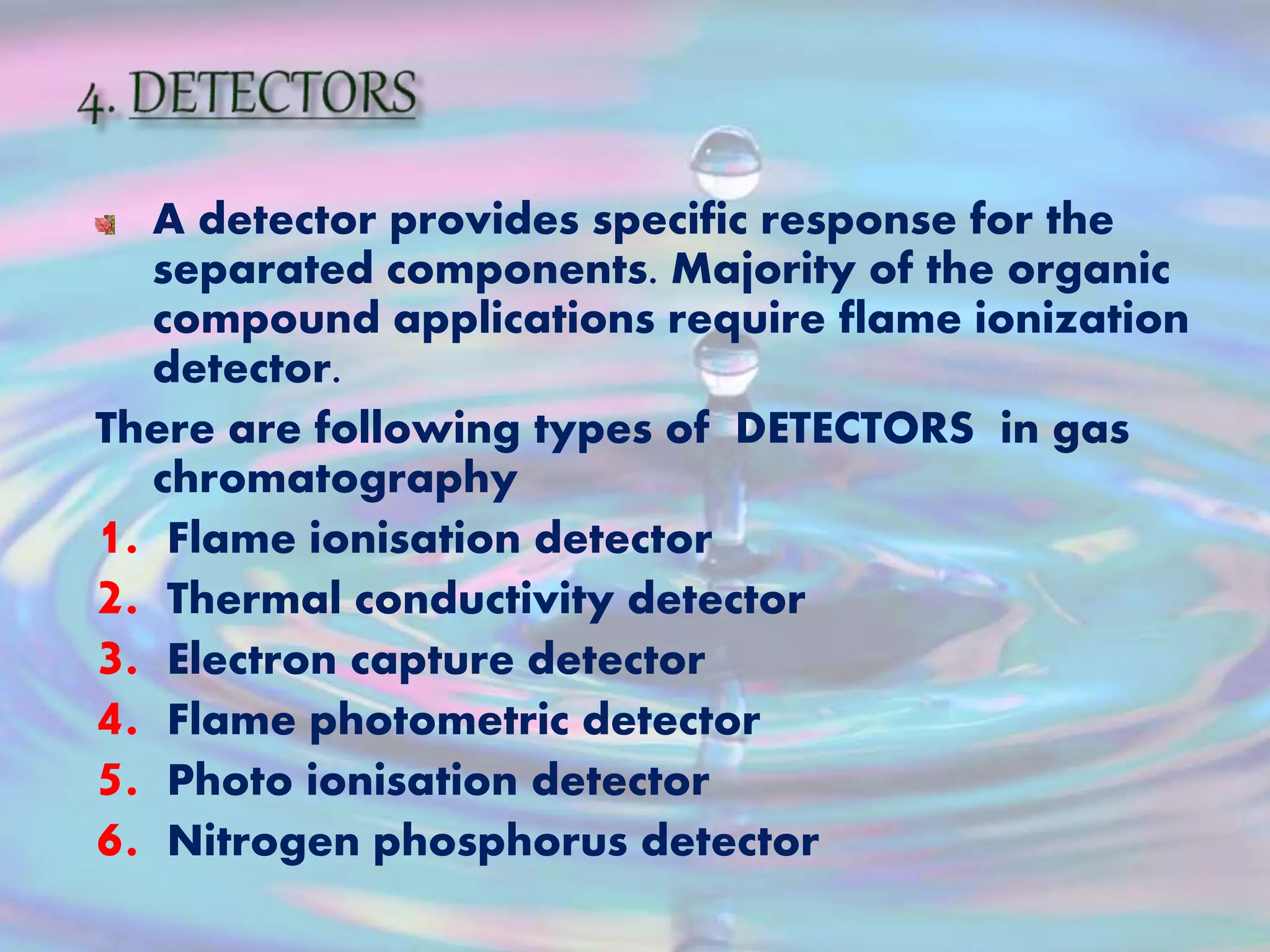 4. DETECTORS

A detector provides specific response for the separated components. Majority of the organic compound applications require flame ionization detector.

There are following types of DETECTORS in gas chromatography

1. Flame ionisation detector
2. Thermal conductivity detector
3. Electron capture detector
4. Flame photometric detector
5. Photo ionisation detector
6. Nitrogen phosphorus detector